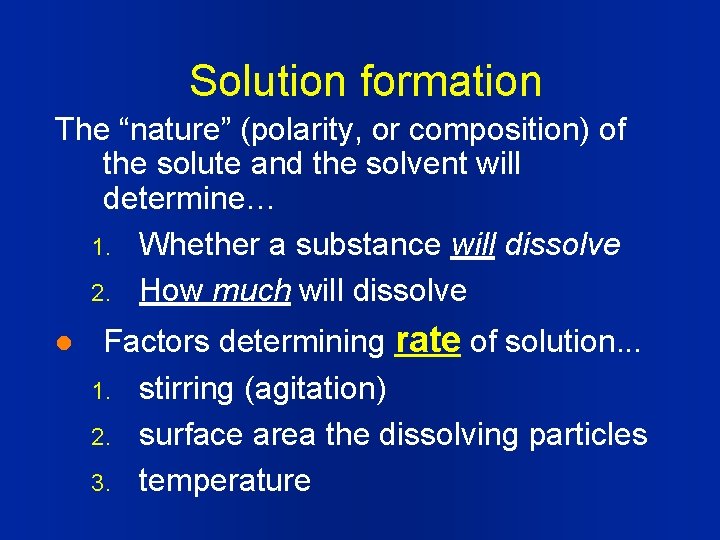 Solution formation

The “nature” (polarity, or composition) of the solute and the solvent will determine…

1. Whether a substance will dissolve
2. How much will dissolve

● Factors determining rate of solution...

1. stirring (agitation)
2. surface area the dissolving particles
3. temperature